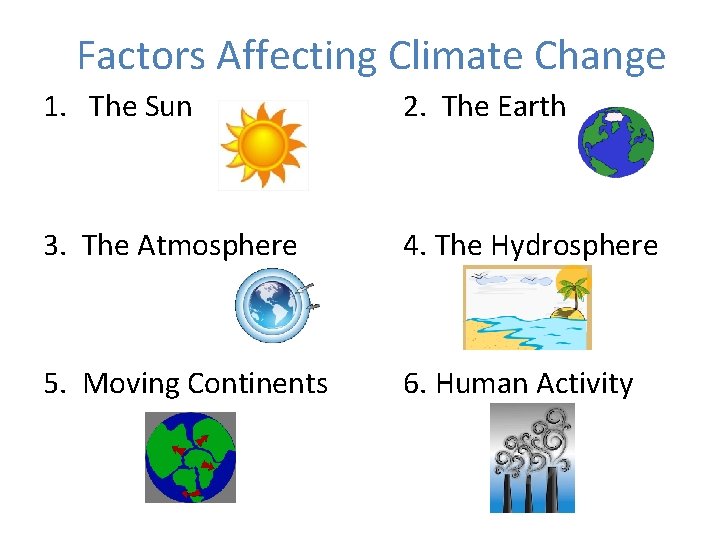 Factors Affecting Climate Change

1. The Sun

2. The Earth

3. The Atmosphere

4. The Hydrosphere

5. Moving Continents

6. Human Activity